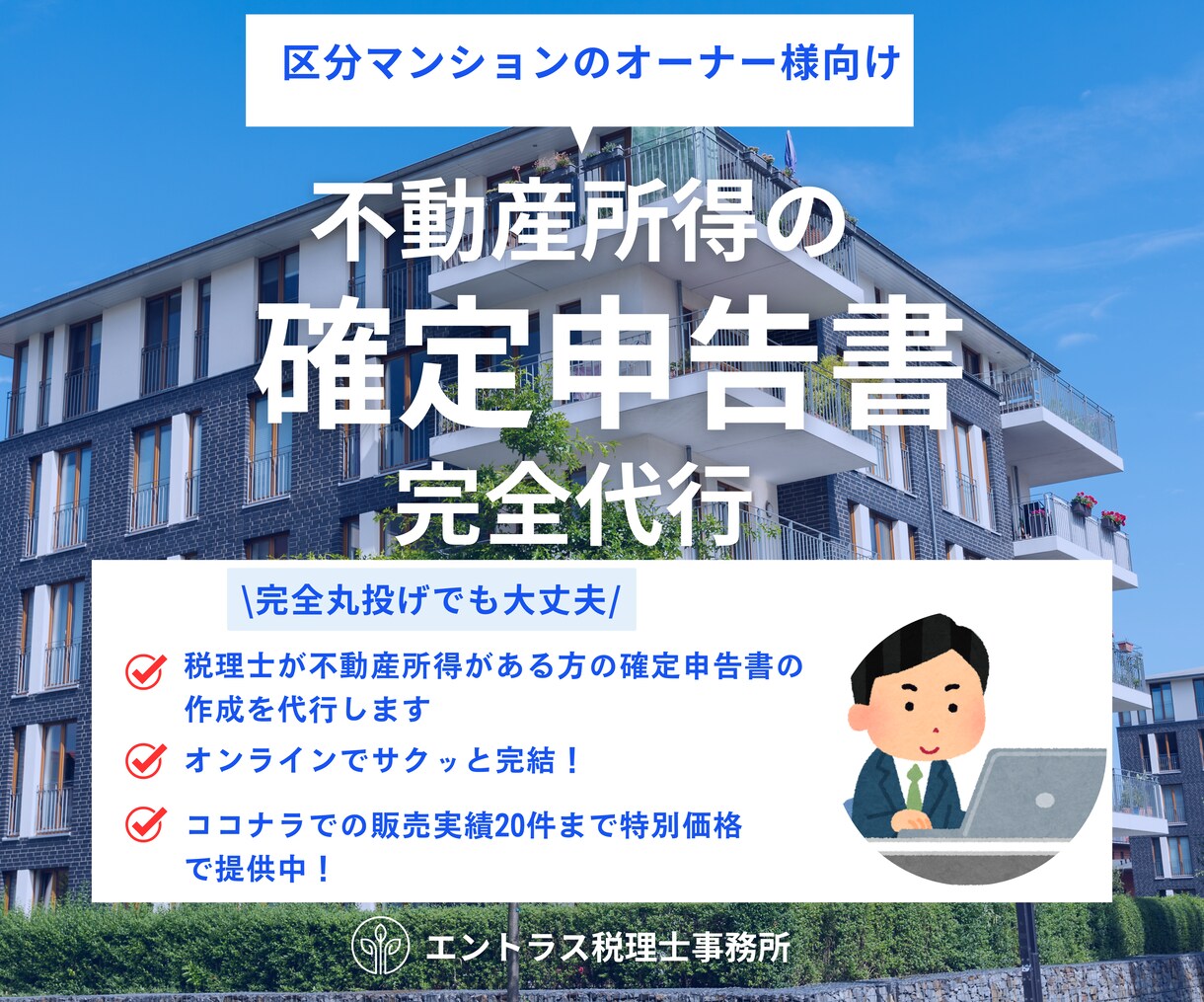 区分マンションのオーナー様向け

不動産所得の
確定申告書
完全代行

\完全丸投げでも大丈夫/

税理士が不動産所得がある方の確定申告書の作成を代行します

オンラインでサクッと完結！

ココナラでの販売実績20件まで特別価格で提供中！

エントラス税理士事務所